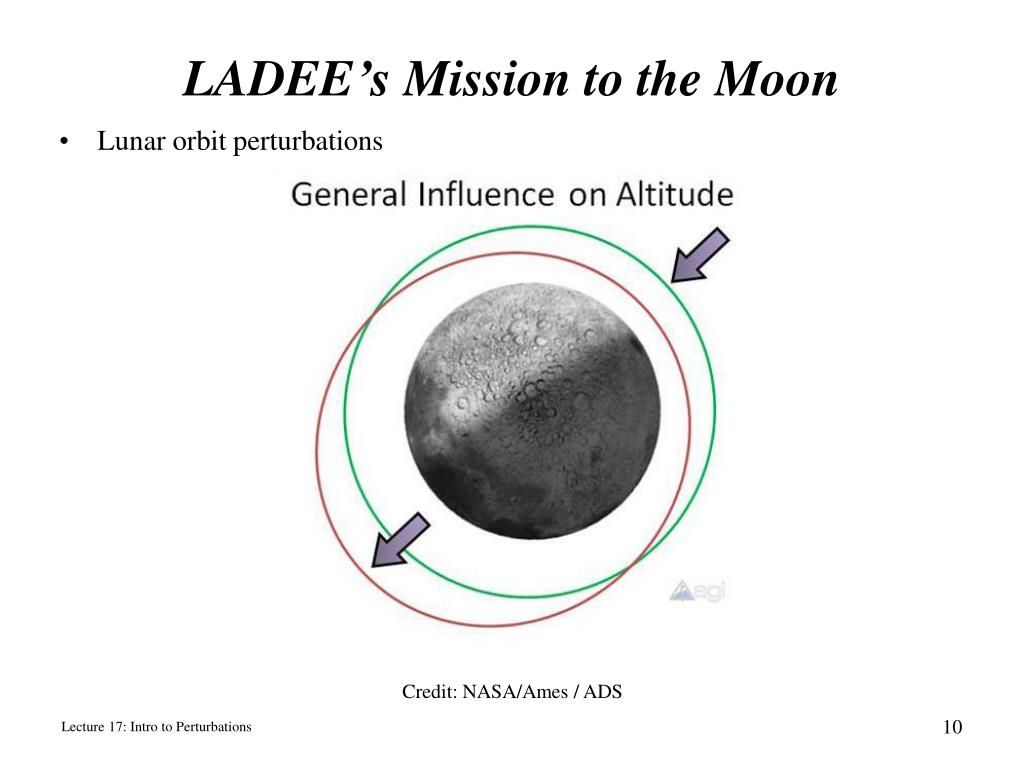 LADEE's Mission to the Moon

• Lunar orbit perturbations

General Influence on Altitude

agi

Credit: NASA/Ames / ADS

Lecture 17: Intro to Perturbations

10